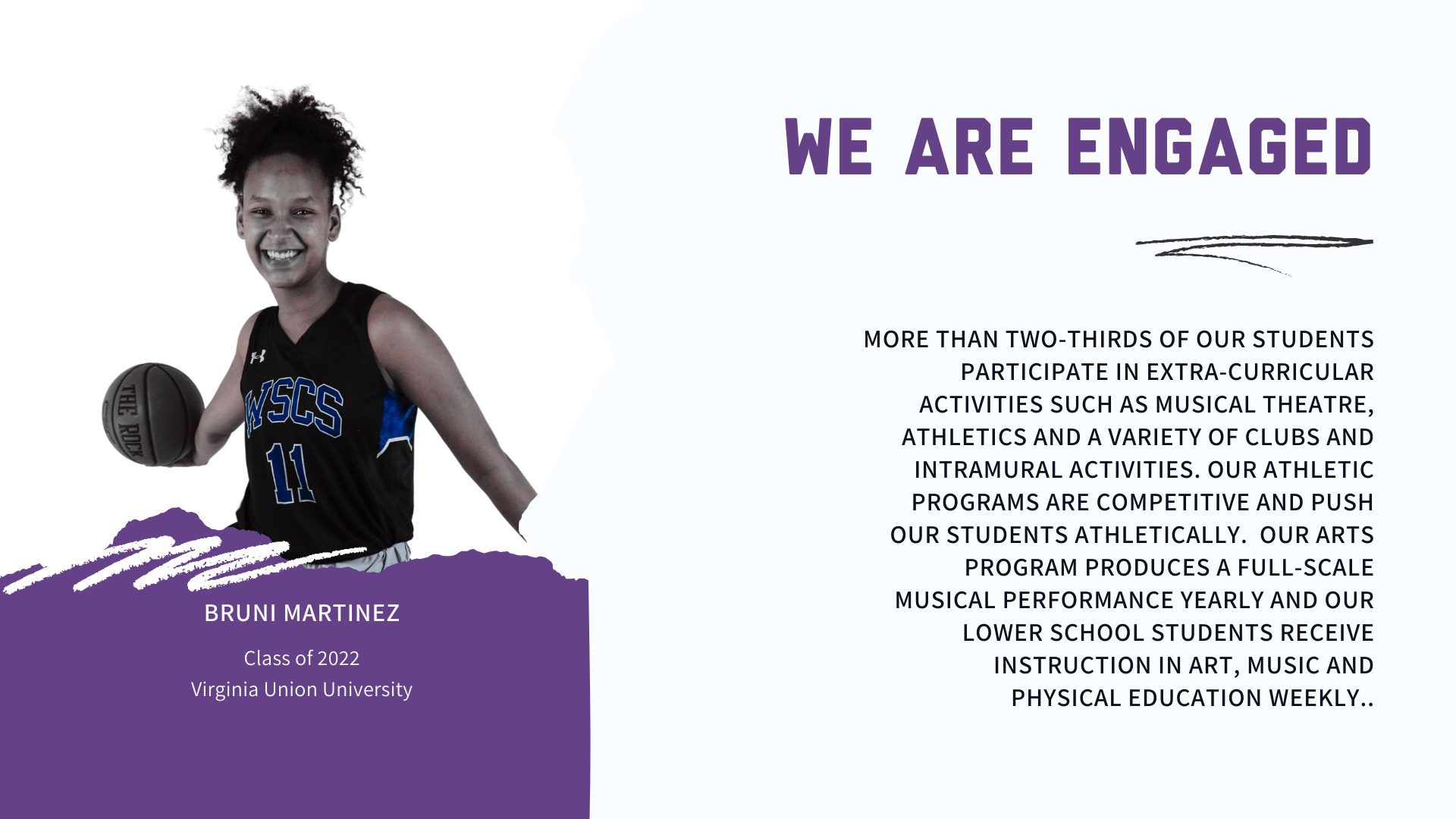 THE ROCK

WSCS
11

BRUNI MARTINEZ

Class of 2022
Virginia Union University

WE ARE ENGAGED

MORE THAN TWO-THIRDS OF OUR STUDENTS PARTICIPATE IN EXTRA-CURRICULAR ACTIVITIES SUCH AS MUSICAL THEATRE, ATHLETICS AND A VARIETY OF CLUBS AND INTRAMURAL ACTIVITIES. OUR ATHLETIC PROGRAMS ARE COMPETITIVE AND PUSH OUR STUDENTS ATHLETICALLY.  OUR ARTS PROGRAM PRODUCES A FULL-SCALE MUSICAL PERFORMANCE YEARLY AND OUR LOWER SCHOOL STUDENTS RECEIVE INSTRUCTION IN ART, MUSIC AND PHYSICAL EDUCATION WEEKLY..